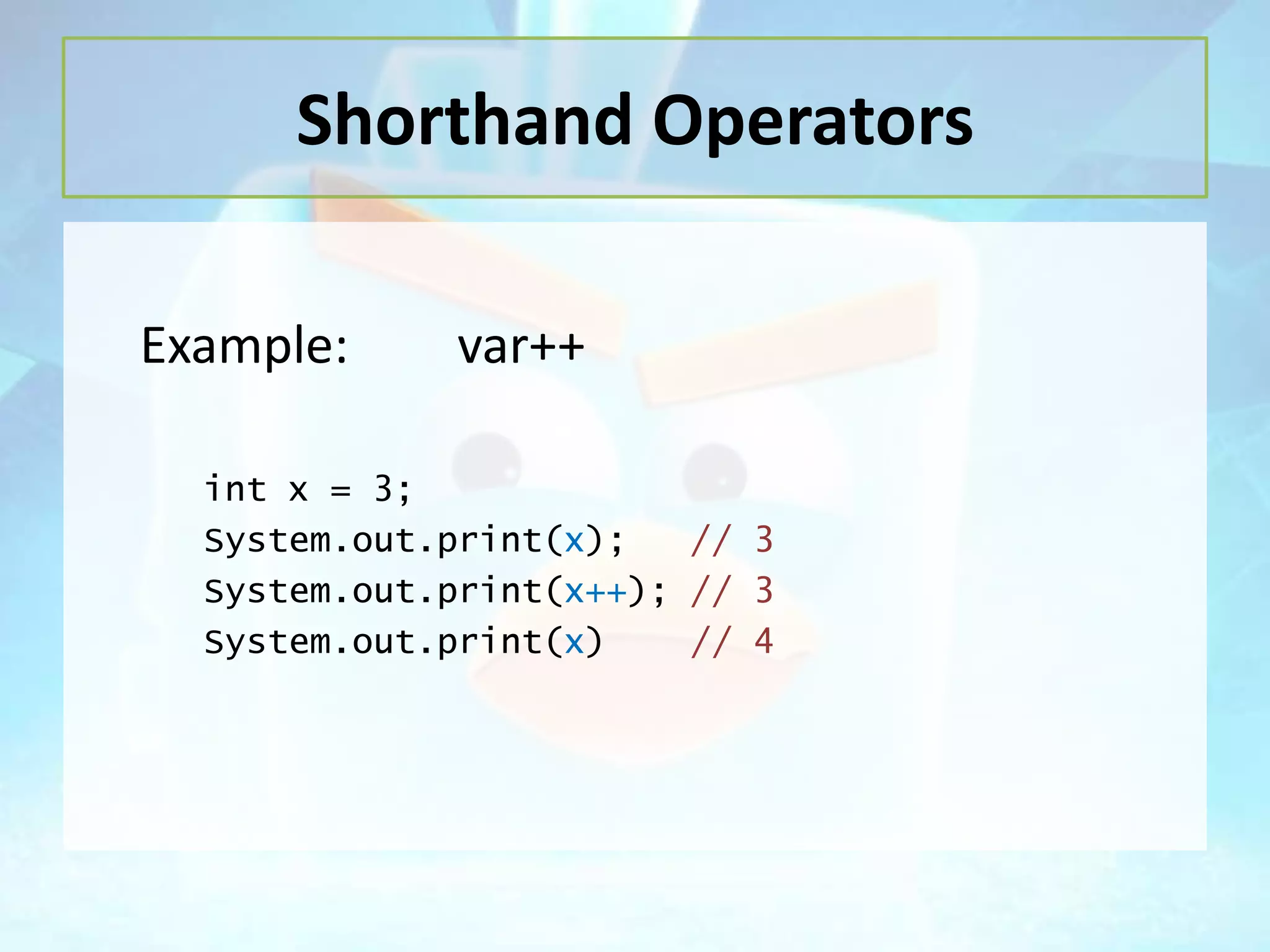 Shorthand Operators

Example: var++

int x = 3;
System.out.print(x);   // 3
System.out.print(x++); // 3
System.out.print(x)    // 4